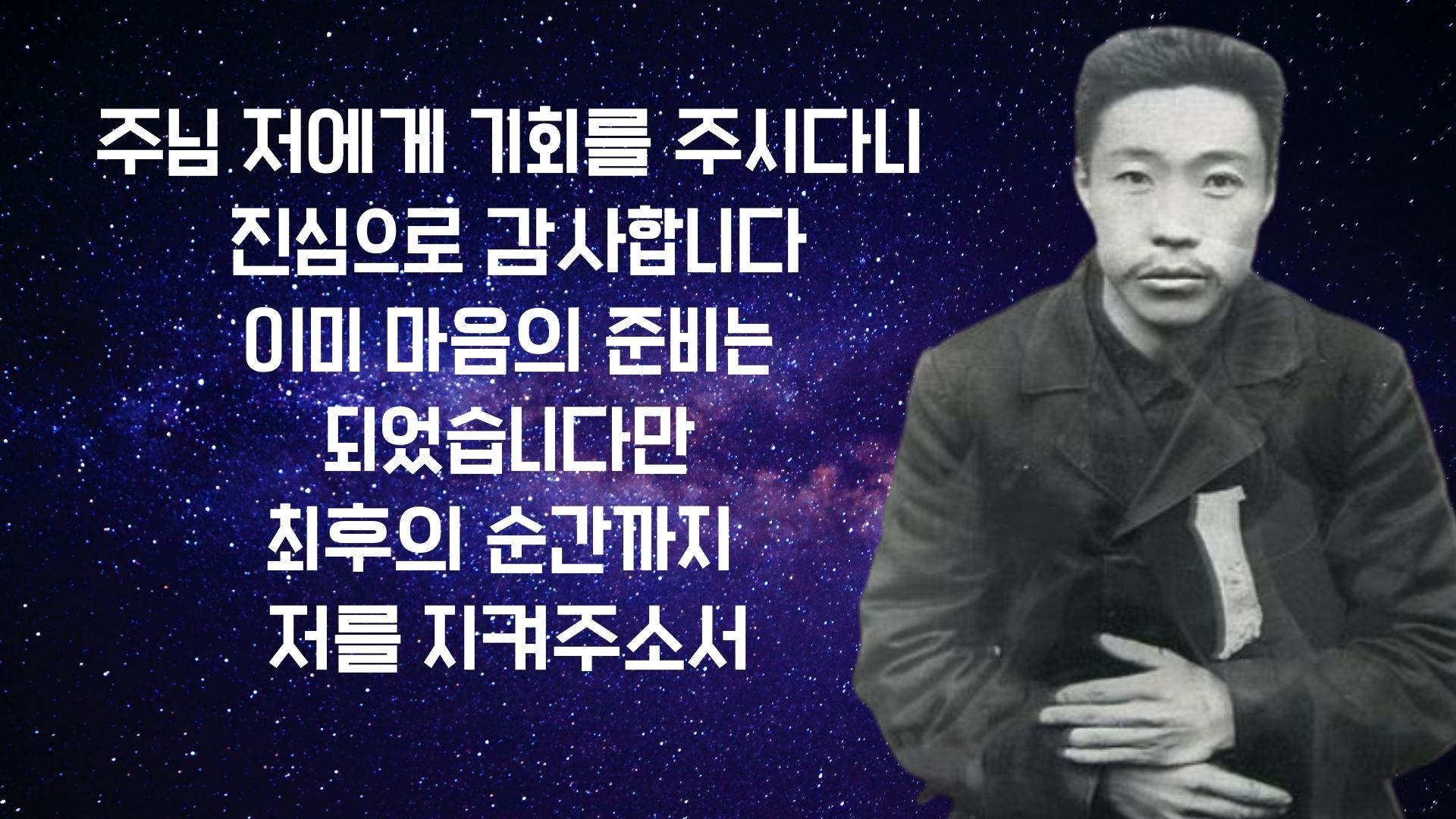 주님 저에게 기회를 주시다니
진심으로 감사합니다
이미 마음의 준비는
되었습니다만
최후의 순간까지
저를 지켜주소서